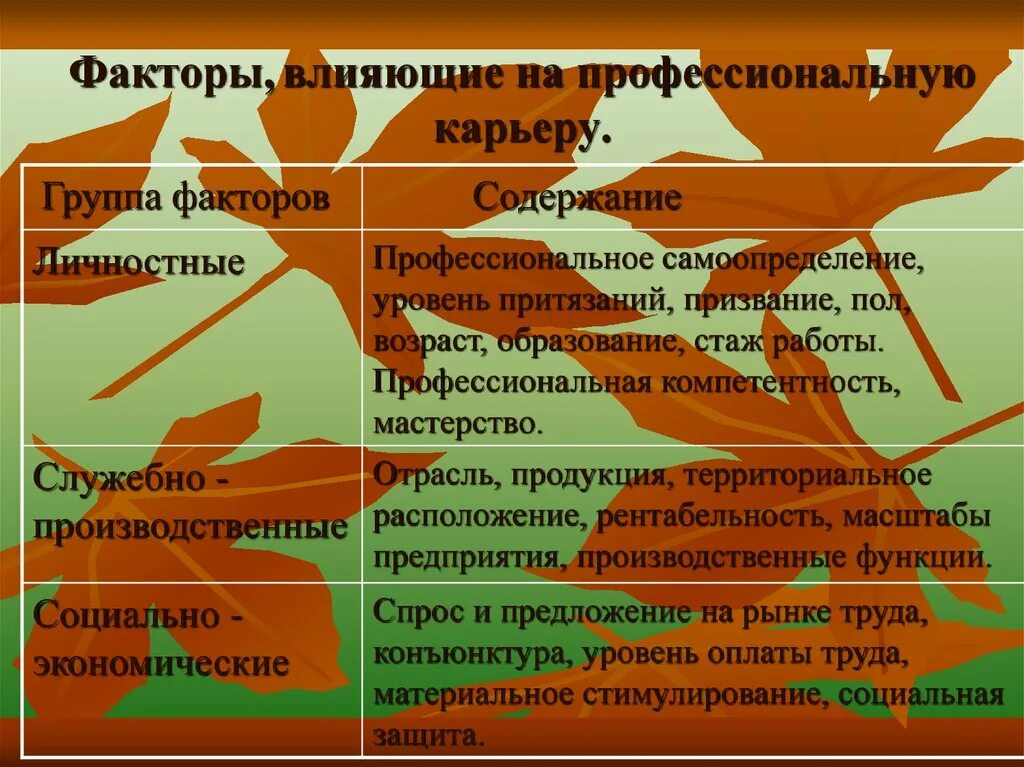 Факторы, влияющие на профессиональную карьеру.

| Группа факторов | Содержание |
|---|---|
| Личностные | Профессиональное самоопределение, уровень притязаний, призвание, пол, возраст, образование, стаж работы. Профессиональная компетентность, мастерство. |
| Служебно - производственные | Отрасль, продукция, территориальное расположение, рентабельность, масштабы предприятия, производственные функции. |
| Социально - экономические | Спрос и предложение на рынке труда, конъюнктура, уровень оплаты труда, материальное стимулирование, социальная защита. |